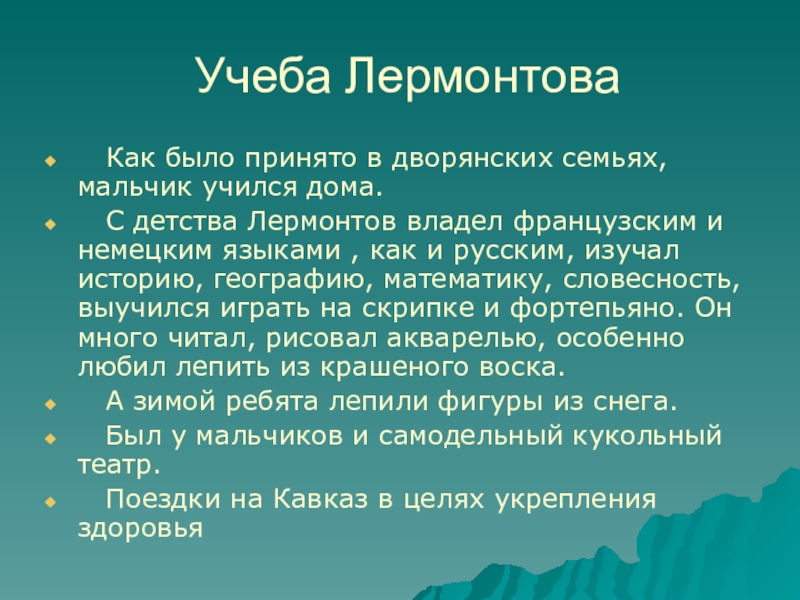 Учеба Лермонтова

Как было принято в дворянских семьях, мальчик учился дома.

С детства Лермонтов владел французским и немецким языками , как и русским, изучал историю, географию, математику, словесность, выучился играть на скрипке и фортепьяно. Он много читал, рисовал акварелью, особенно любил лепить из крашеного воска.

А зимой ребята лепили фигуры из снега.

Был у мальчиков и самодельный кукольный театр.

Поездки на Кавказ в целях укрепления здоровья